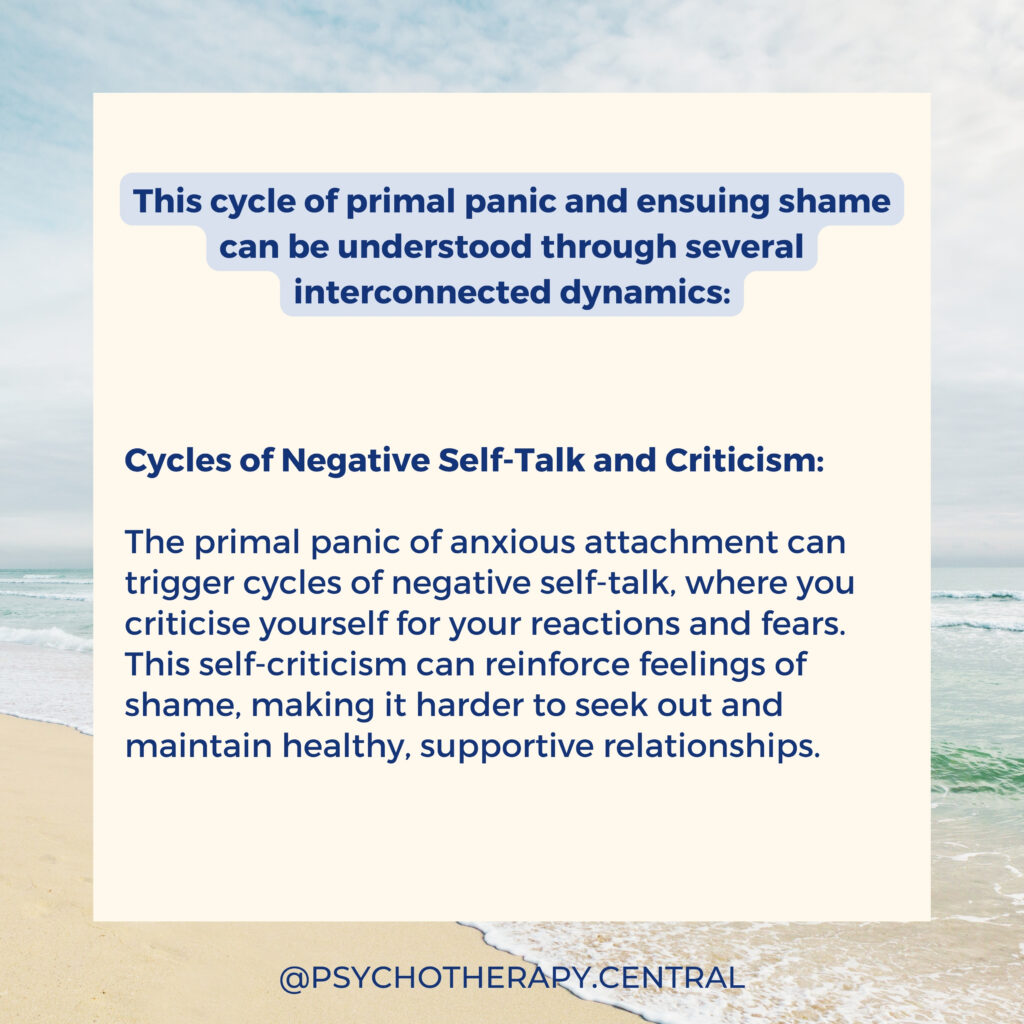 This cycle of primal panic and ensuing shame can be understood through several interconnected dynamics:

Cycles of Negative Self-Talk and Criticism:

The primal panic of anxious attachment can trigger cycles of negative self-talk, where you criticise yourself for your reactions and fears. This self-criticism can reinforce feelings of shame, making it harder to seek out and maintain healthy, supportive relationships.

@PSYCHOTHERAPY.CENTRAL